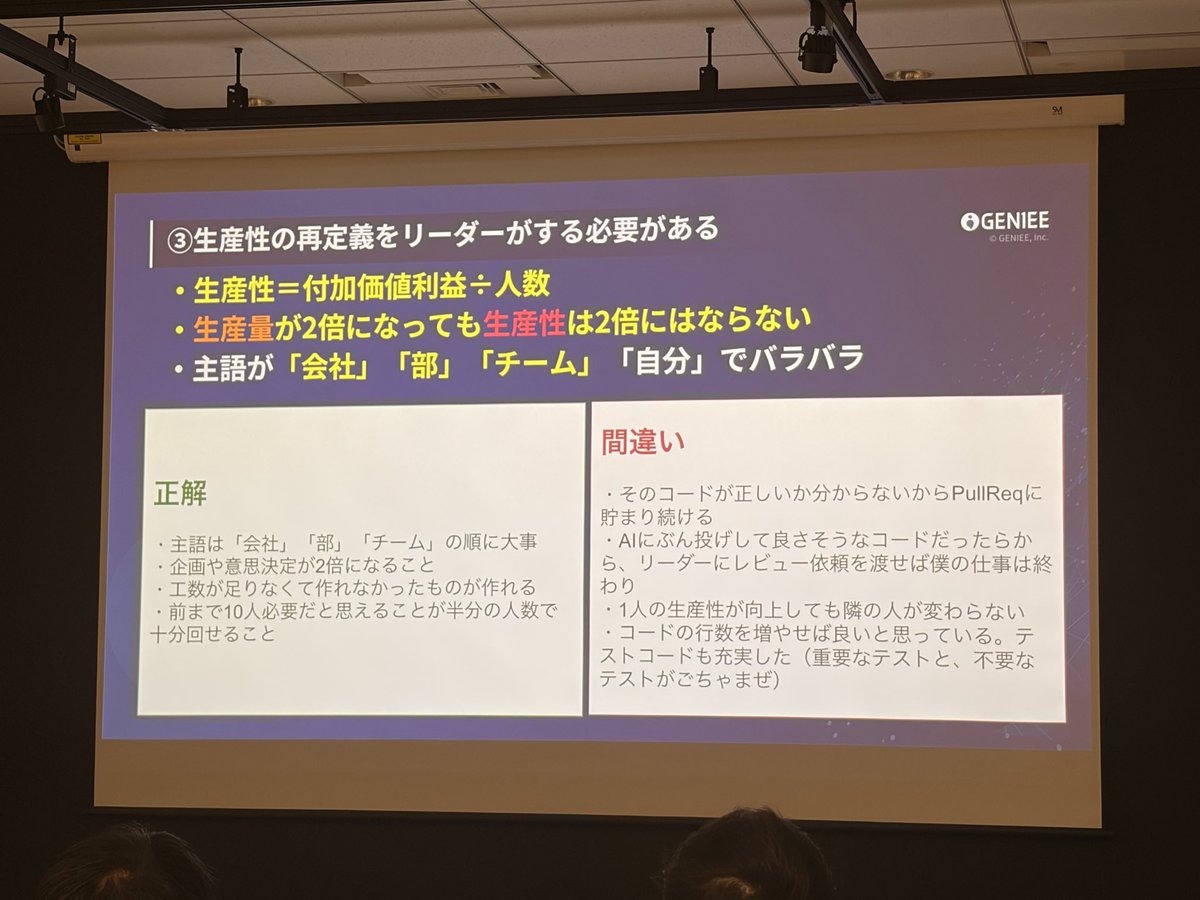 ③生産性の再定義をリーダーがする必要がある

GENIEE
© GENIEE, Inc.

・生産性＝付加価値利益÷人数
・生産量が2倍になっても生産性は2倍にはならない
・主語が「会社」「部」「チーム」「自分」でバラバラ

正解

・主語は「会社」「部」「チーム」の順に大事
・企画や意思決定が2倍になること
・工数が足りなくて作れなかったものが作れる
・前まで10人必要だと思えることが半分の人数で十分回せること

間違い

・そのコードが正しいか分からないからPullReqに貯まり続ける
・AIにぶん投げして良さそうなコードだったらから、リーダーにレビュー依頼を渡せば僕の仕事は終わり
・1人の生産性が向上しても隣の人が変わらない
・コードの行数を増やせば良いと思っている。テストコードも充実した（重要なテストと、不要なテストがごちゃまぜ）